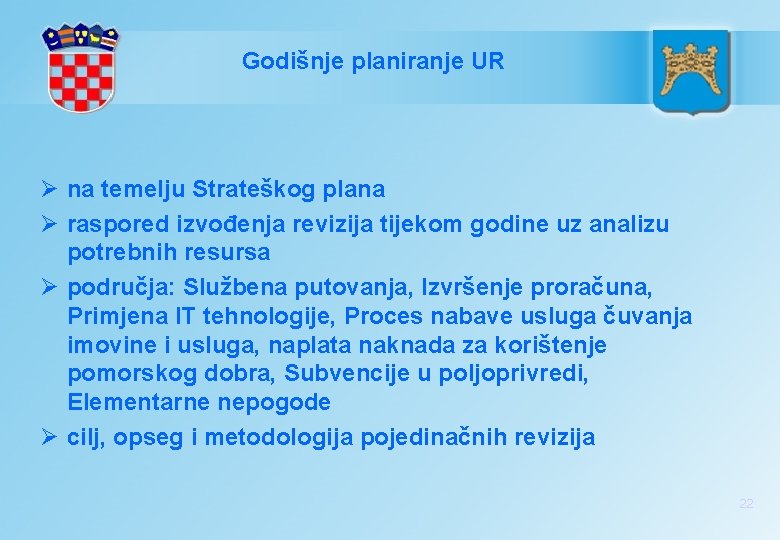 Godišnje planiranje UR

➢ na temelju Strateškog plana
➢ raspored izvođenja revizija tijekom godine uz analizu potrebnih resursa
➢ područja: Službena putovanja, Izvršenje proračuna, Primjena IT tehnologije, Proces nabave usluga čuvanja imovine i usluga, naplata naknada za korištenje pomorskog dobra, Subvencije u poljoprivredi, Elementarne nepogode
➢ cilj, opseg i metodologija pojedinačnih revizija

22